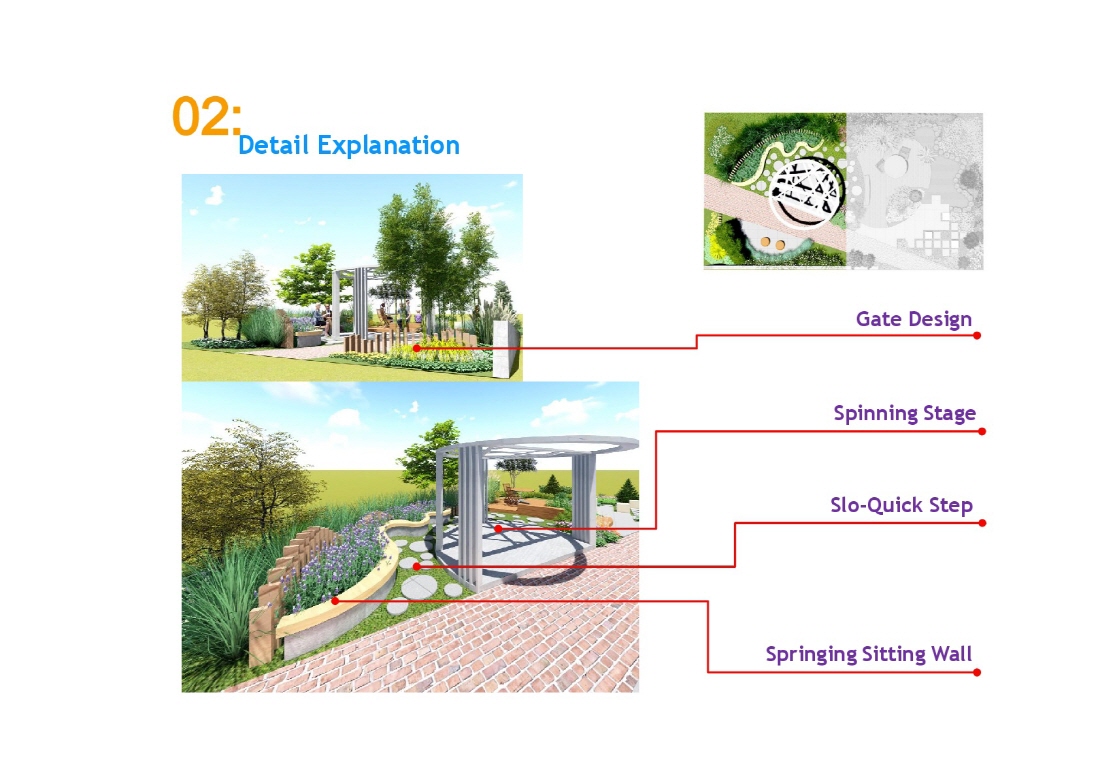 02:
Detail Explanation

Gate Design

Spinning Stage

Slo-Quick Step

Springing Sitting Wall